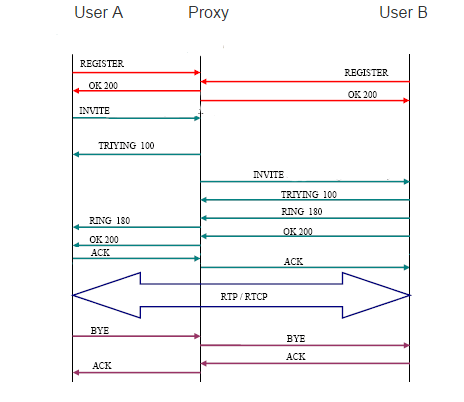 User A
Proxy
User B

REGISTER
REGISTER
OK 200
OK 200
INVITE
TRIYING 100
INVITE
TRIYING 100
RING 180
RING 180
OK 200
OK 200
ACK
ACK
RTP / RTCP
BYE
BYE
ACK
ACK